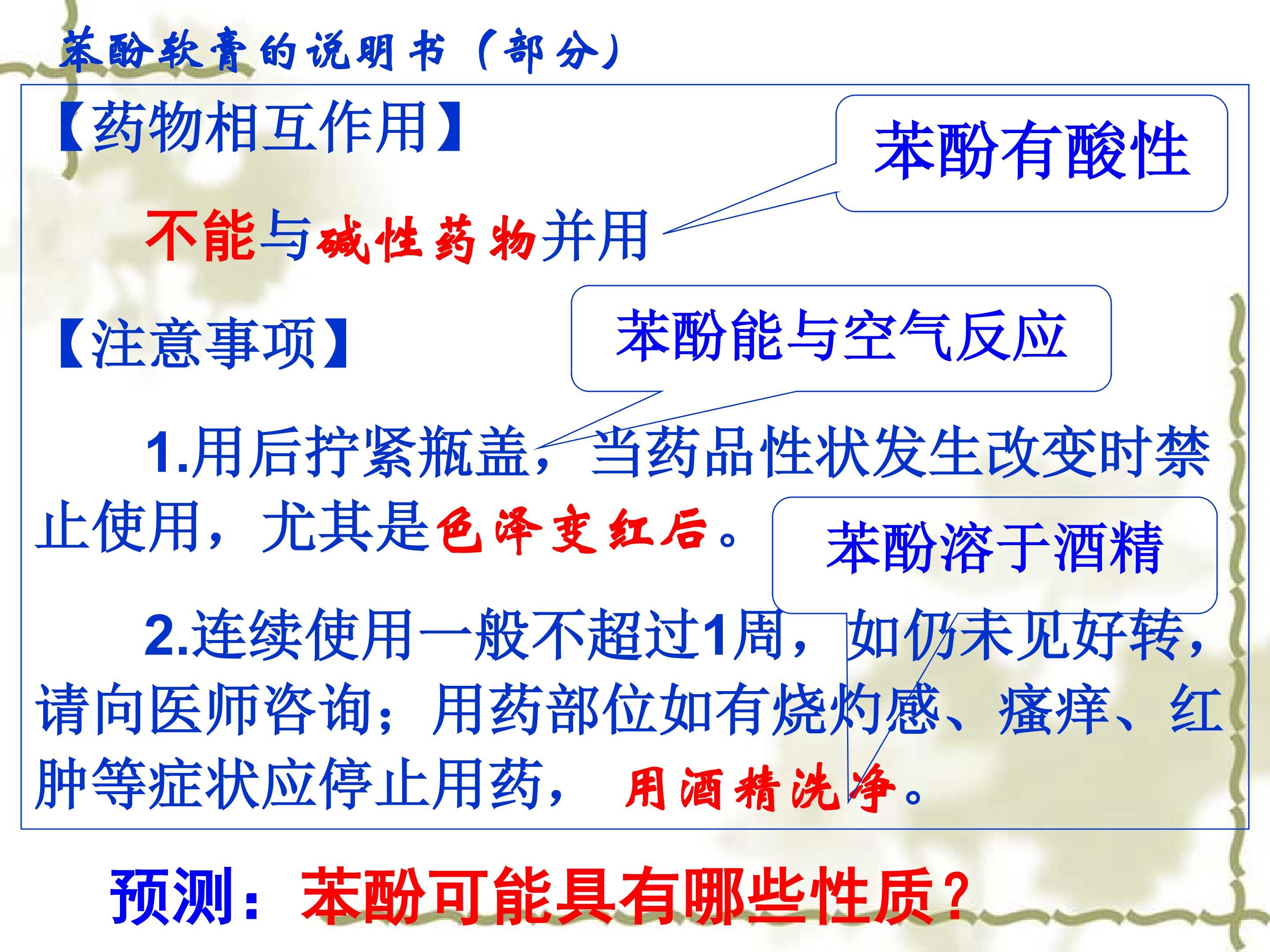 苯酚软膏的说明书（部分）

【药物相互作用】

苯酚有酸性

不能与碱性药物并用

【注意事项】

苯酚能与空气反应

1.用后拧紧瓶盖，当药品性状发生改变时禁止使用，尤其是色泽变红后。

苯酚溶于酒精

2.连续使用一般不超过1周，如仍未见好转，请向医师咨询；用药部位如有烧灼感、瘙痒、红肿等症状应停止用药，用酒精洗净。

预测：苯酚可能具有哪些性质？